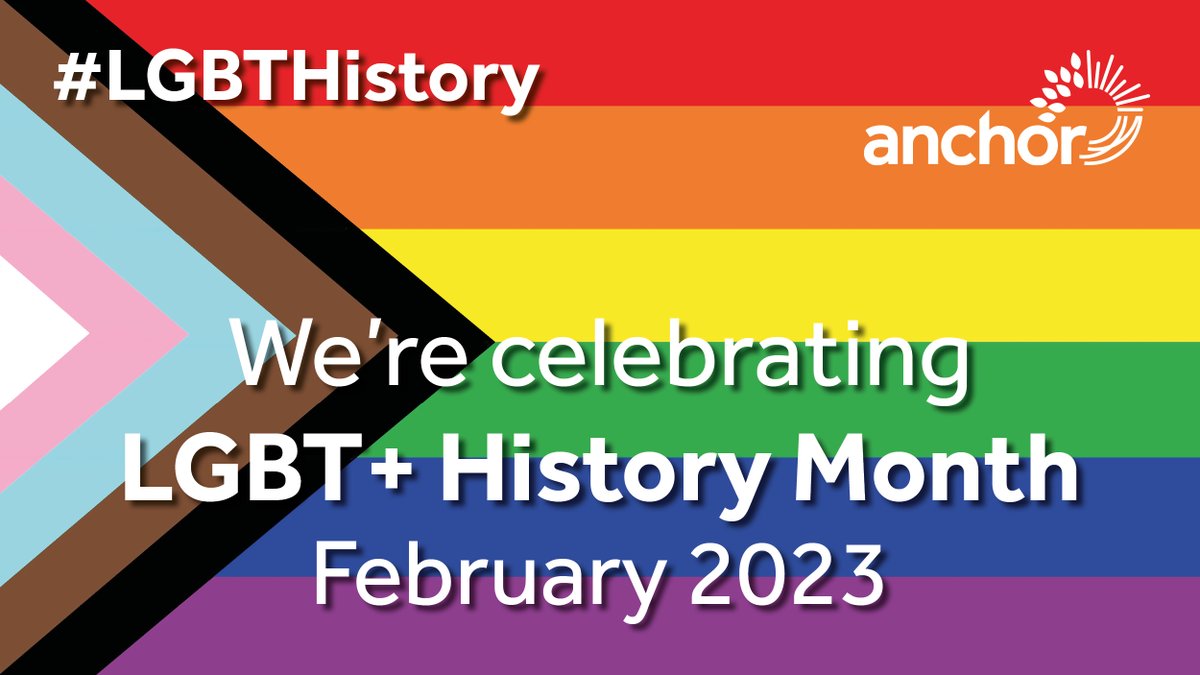 #LGBTHistory

anchor

We're celebrating
LGBT+ History Month
February 2023